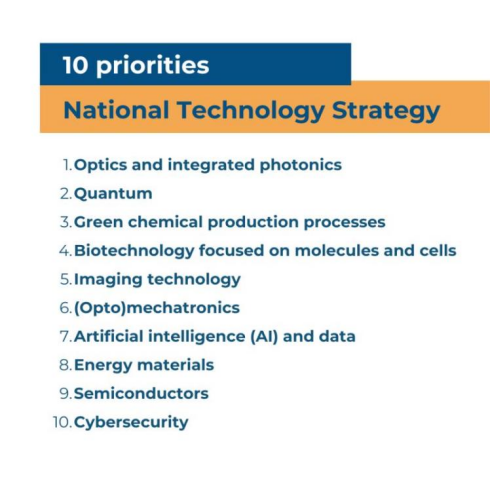 10 priorities

National Technology Strategy

1. Optics and integrated photonics
2. Quantum
3. Green chemical production processes
4. Biotechnology focused on molecules and cells
5. Imaging technology
6. (Opto)mechatronics
7. Artificial intelligence (AI) and data
8. Energy materials
9. Semiconductors
10. Cybersecurity